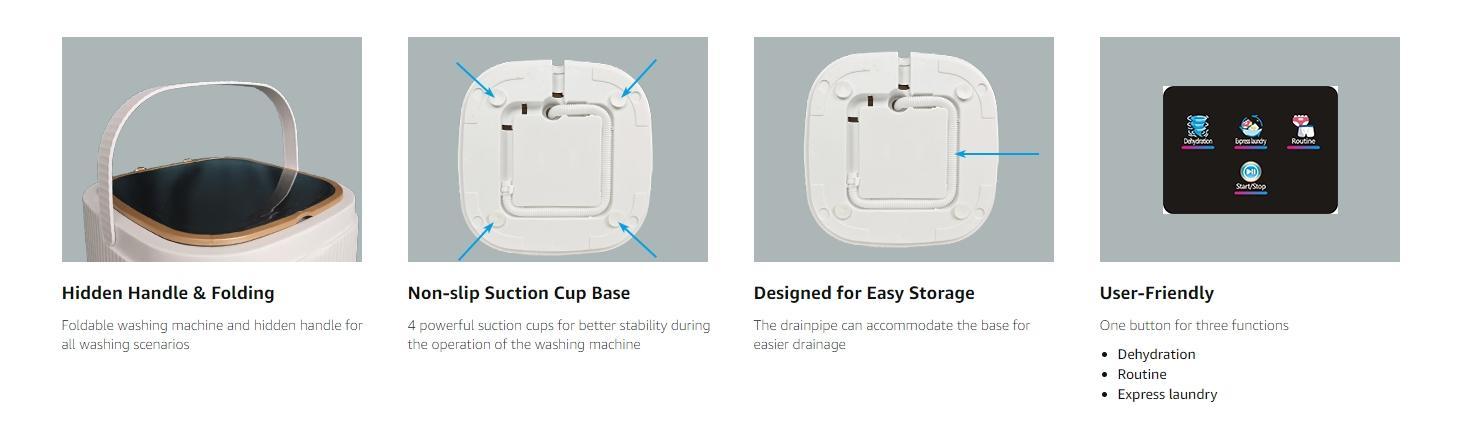 Hidden Handle & Folding

Foldable washing machine and hidden handle for all washing scenarios

Non-slip Suction Cup Base

4 powerful suction cups for better stability during the operation of the washing machine

Designed for Easy Storage

The drainpipe can accommodate the base for easier drainage

Dehydration Express laundry Routine

Start/Stop

User-Friendly

One button for three functions

- Dehydration
- Routine
- Express laundry